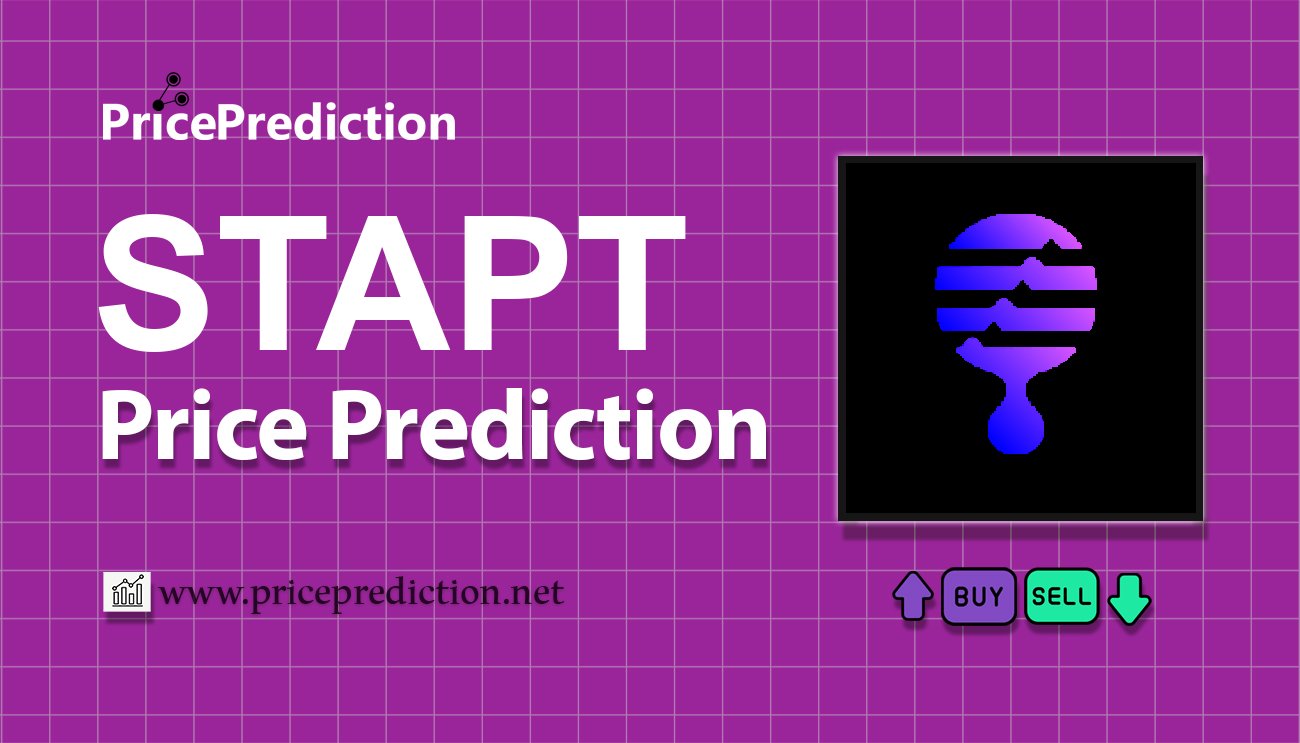 PricePrediction

STAPT
Price Prediction

www.priceprediction.net

BUY SELL